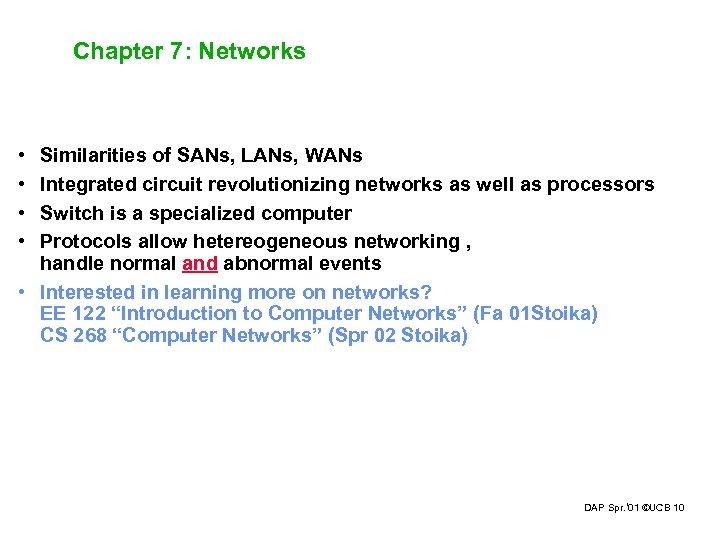 Chapter 7: Networks

• Similarities of SANs, LANs, WANs
• Integrated circuit revolutionizing networks as well as processors
• Switch is a specialized computer
• Protocols allow hetereogeneous networking , handle normal and abnormal events
• Interested in learning more on networks?
EE 122 “Introduction to Computer Networks” (Fa 01Stoika)
CS 268 “Computer Networks” (Spr 02 Stoika)

DAP Spr.'01 ©UCB 10